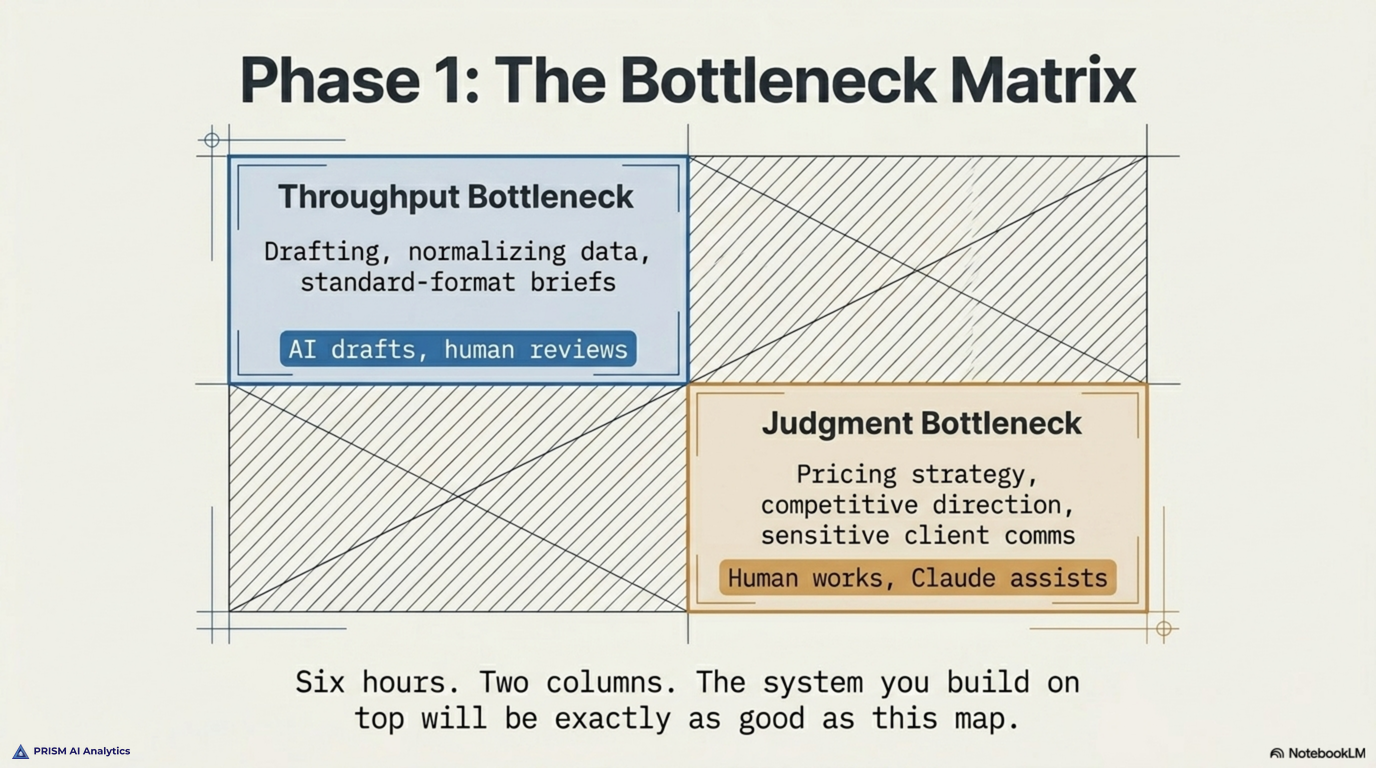 Phase 1: The Bottleneck Matrix

Throughput Bottleneck

Drafting, normalizing data, standard-format briefs

AI drafts, human reviews

Judgment Bottleneck

Pricing strategy, competitive direction, sensitive client comms

Human works, Claude assists

Six hours. Two columns. The system you build on top will be exactly as good as this map.

PRISM AI Analytics

NotebookLM